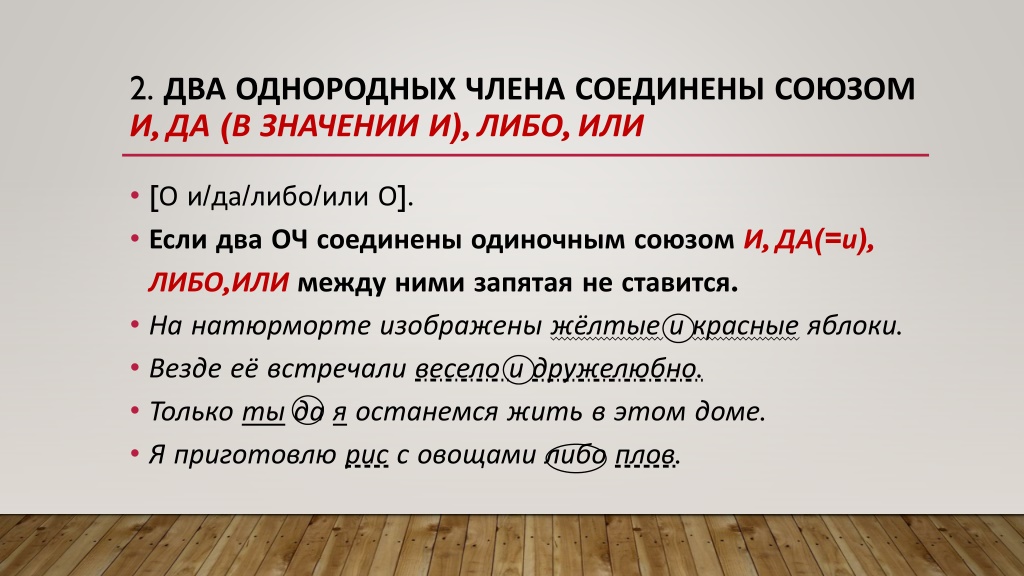 2. ДВА ОДНОРОДНЫХ ЧЛЕНА СОЕДИНЕНЫ СОЮЗОМ И, ДА (В ЗНАЧЕНИИ И), ЛИБО, ИЛИ

• [О и/да/либо/или О].
• Если два ОЧ соединены одиночным союзом И, ДА(=и), ЛИБО,ИЛИ между ними запятая не ставится.
• На натюрморте изображены жёлтые и красные яблоки.
• Везде её встречали весело и дружелюбно.
• Только ты да я останемся жить в этом доме.
• Я приготовлю рис с овощами либо плов.